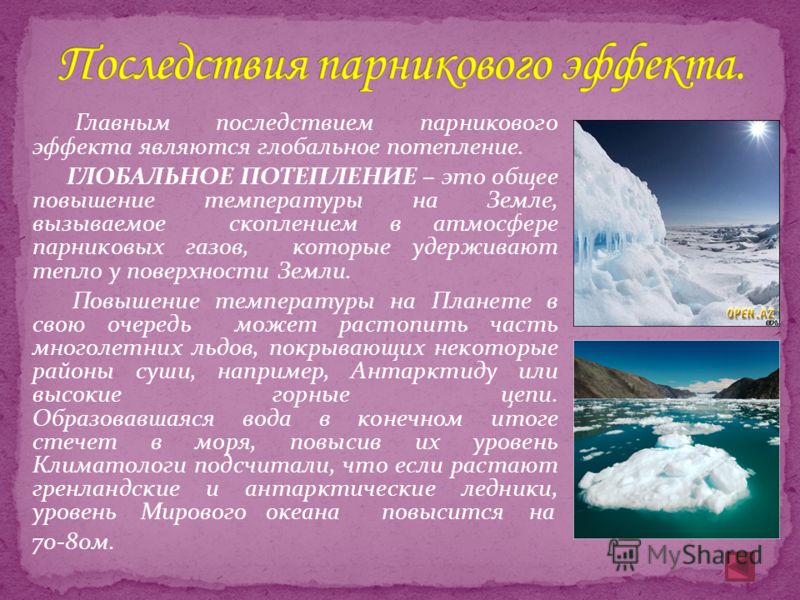 Последствия парникового эффекта.

Главным последствием парникового эффекта являются глобальное потепление.

ГЛОБАЛЬНОЕ ПОТЕПЛЕНИЕ – это общее повышение температуры на Земле, вызываемое скоплением в атмосфере парниковых газов, которые удерживают тепло у поверхности Земли.

Повышение температуры на Планете в свою очередь может растопить часть многолетних льдов, покрывающих некоторые районы суши, например, Антарктиду или высокие горные цепи. Образовавшаяся вода в конечном итоге стечет в моря, повысив их уровень Климатологи подсчитали, что если растают гренландские и антарктические ледники, уровень Мирового океана повысится на 70-80м.

OPEN.AZ

MyShared